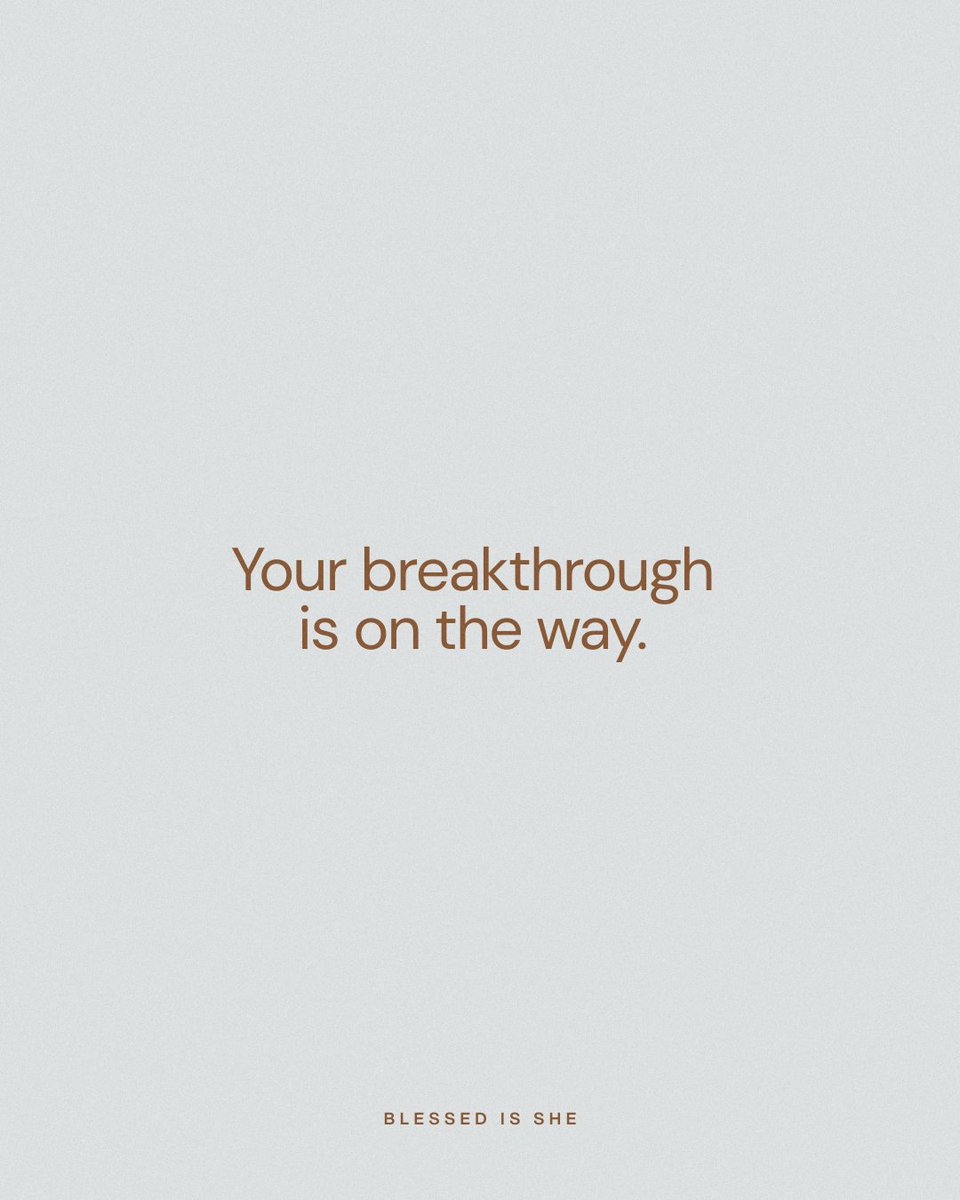 Your breakthrough is on the way.

BLESSED IS SHE